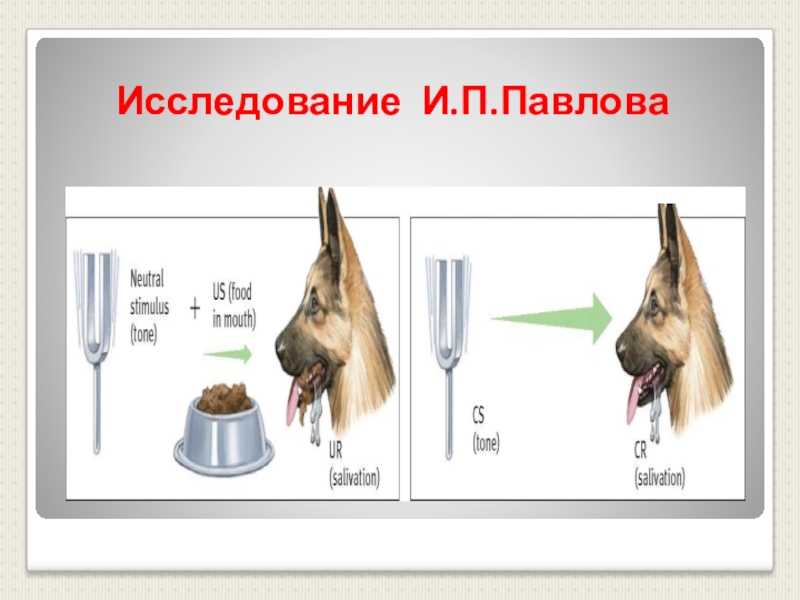 Исследование И.П.Павлова

Neutral stimulus (tone)

+

US (food in mouth)

UR (salivation)

CS (tone)

CR (salivation)